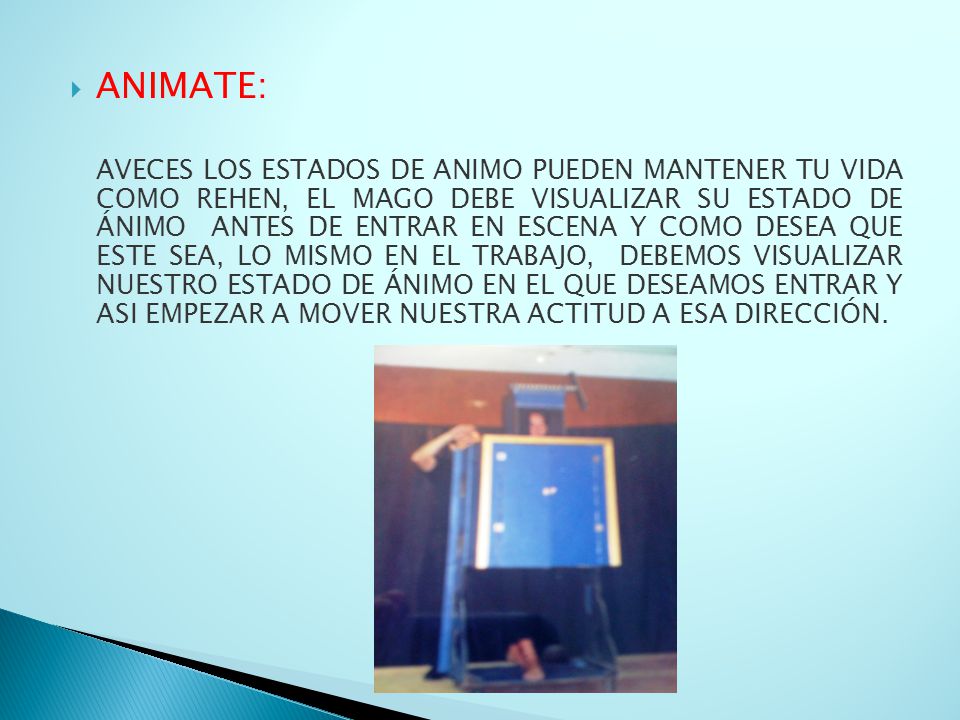 ANIMATE:

AVECES LOS ESTADOS DE ANIMO PUEDEN MANTENER TU VIDA COMO REHEN, EL MAGO DEBE VISUALIZAR SU ESTADO DE ÁNIMO ANTES DE ENTRAR EN ESCENA Y COMO DESEA QUE ESTE SEA, LO MISMO EN EL TRABAJO, DEBEMOS VISUALIZAR NUESTRO ESTADO DE ÁNIMO EN EL QUE DESEAMOS ENTRAR Y ASI EMPEZAR A MOVER NUESTRA ACTITUD A ESA DIRECCIÓN.